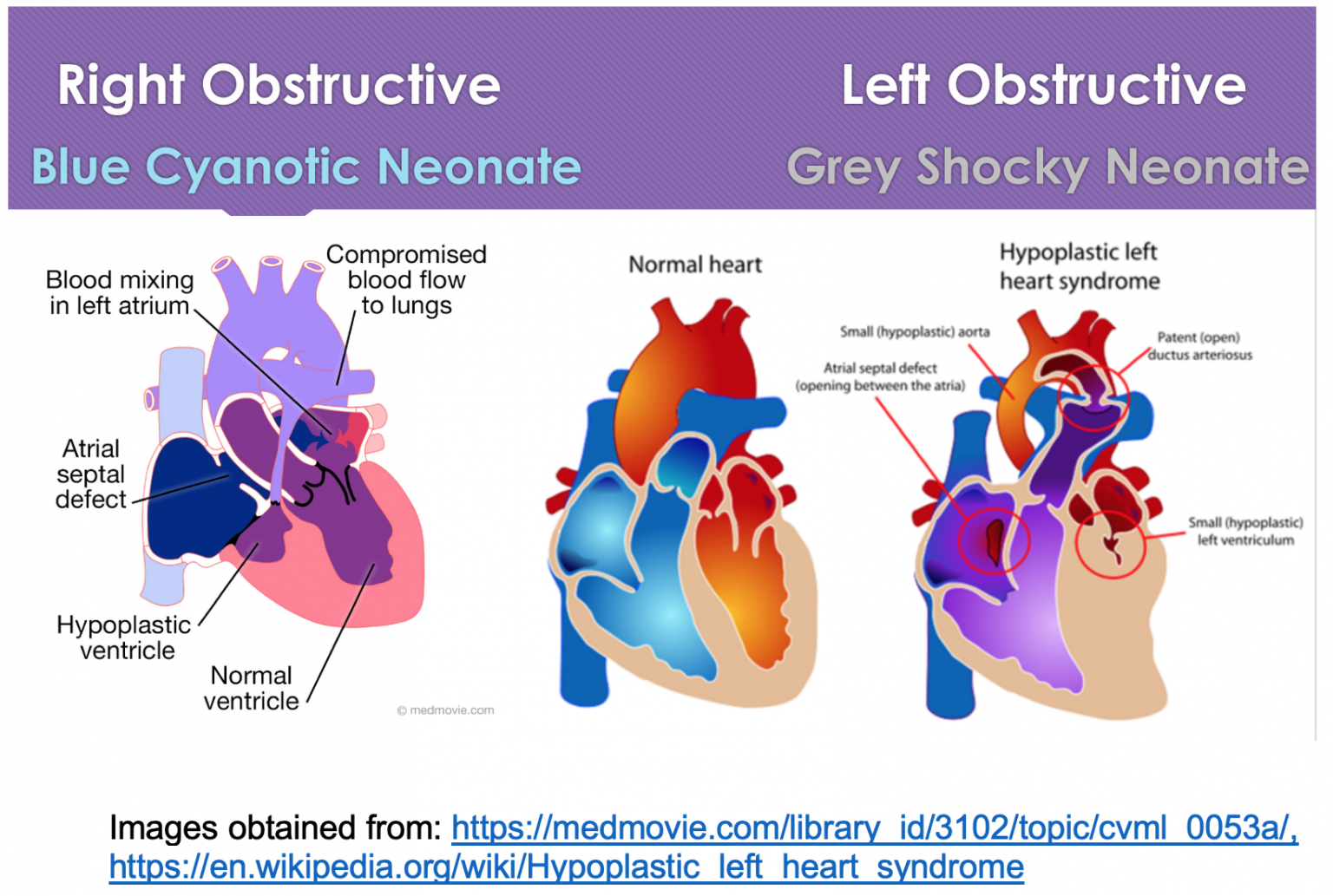 Right Obstructive

Blue Cyanotic Neonate

Left Obstructive

Grey Shocky Neonate

Blood mixing in left atrium

Compromised blood flow to lungs

Atrial septal defect

Hypoplastic ventricle

Normal ventricle

© medmovie.com

Normal heart

Hypoplastic left heart syndrome

Small (hypoplastic) aorta

Atrial septal defect (opening between the atria)

Patent (open) ductus arteriosus

Small (hypoplastic) left ventriculum

Images obtained from: https://medmovie.com/library_id/3102/topic/cvml_0053a/, https://en.wikipedia.org/wiki/Hypoplastic_left_heart_syndrome